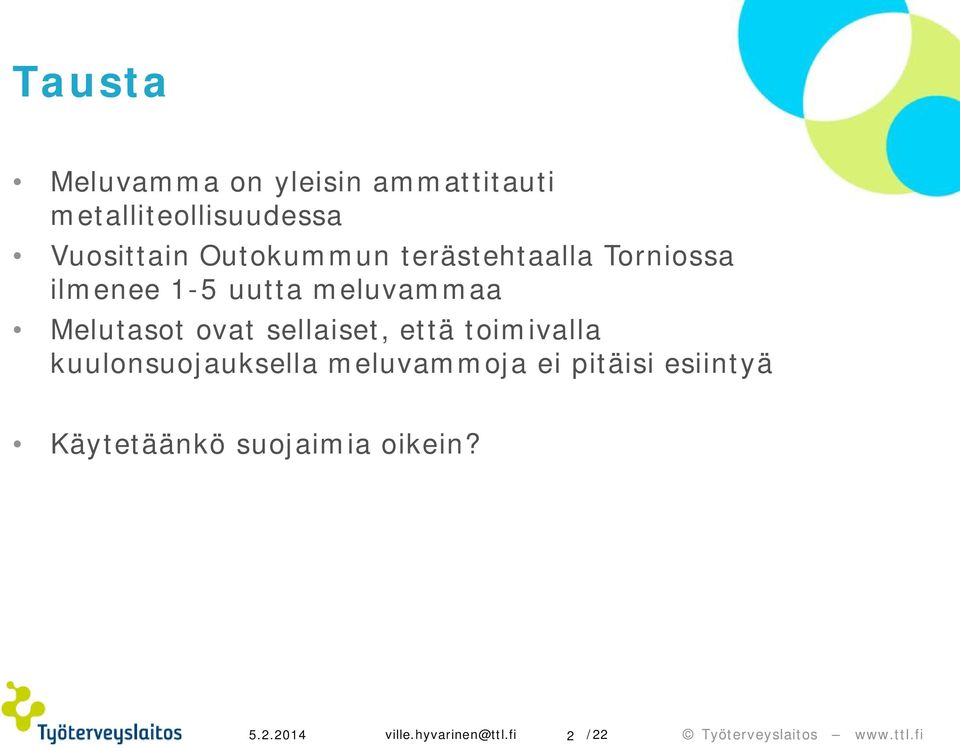 Tausta

• Meluvamma on yleisin ammattitauti metalliteollisuudessa
• Vuosittain Outokummun terästehtaalla Torniossa ilmenee 1-5 uutta meluvammaa
• Melutasot ovat sellaiset, että toimivalla kuulonsuojauksella meluvammoja ei pitäisi esiintyä

• Käytetäänkö suojaimia oikein?

Työterveyslaitos

5.2.2014 ville.hyvarinen@ttl.fi 2 /22 © Työterveyslaitos – www.ttl.fi